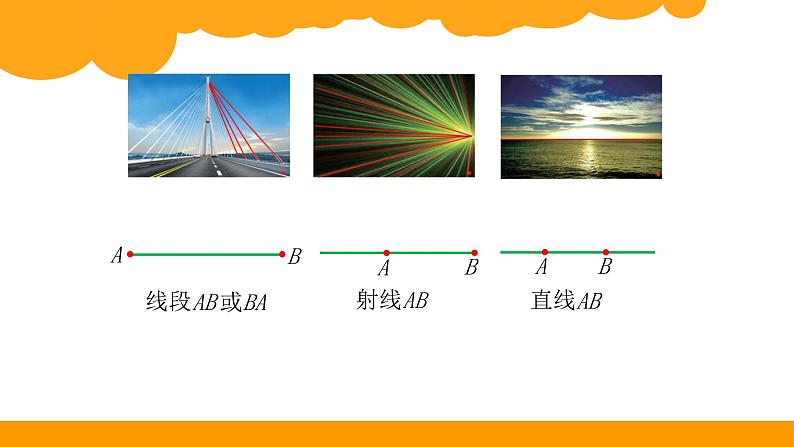 $A$ $B$
线段$AB$或$BA$

$A$ $B$
射线$AB$

$A$ $B$
直线$AB$